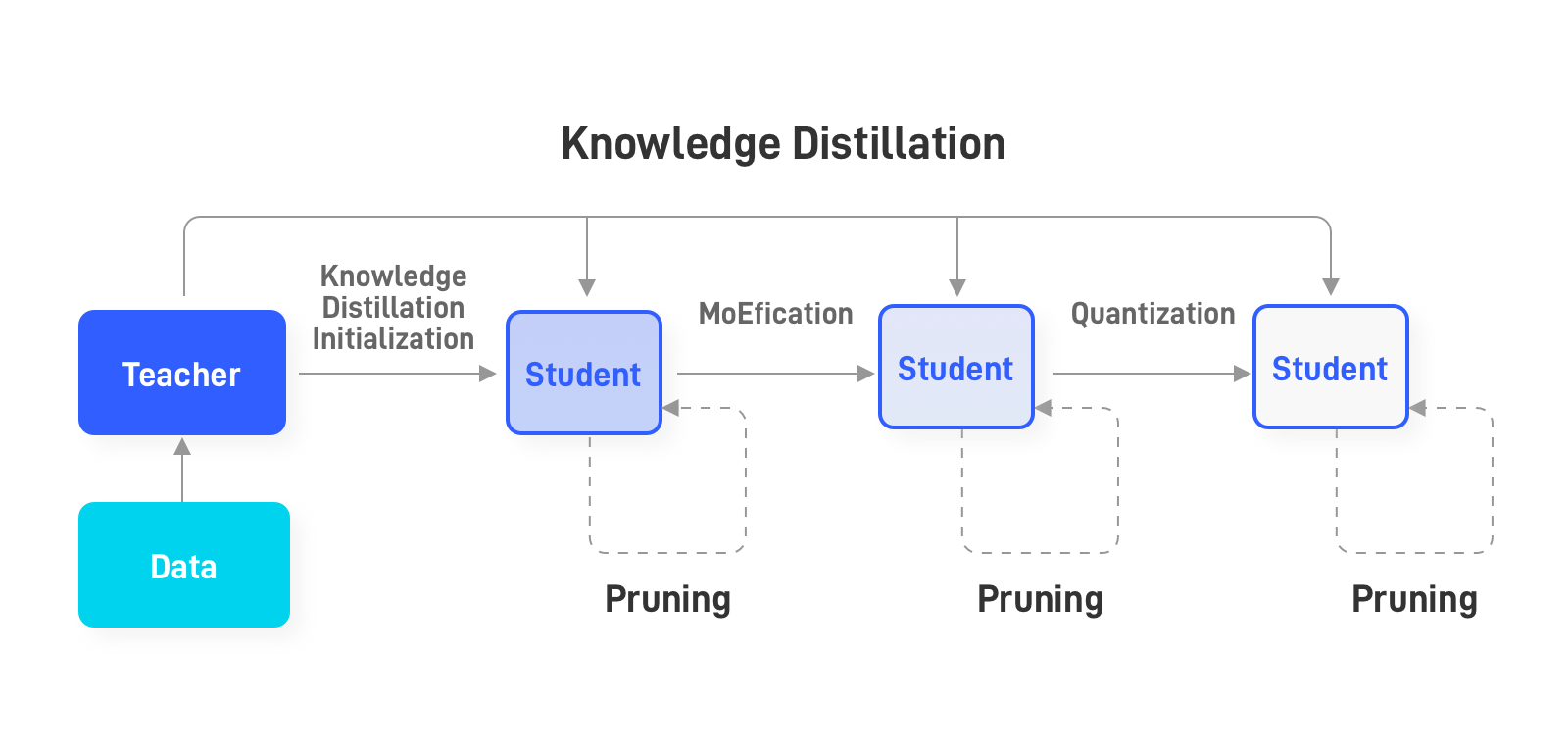 Knowledge Distillation

Teacher

Data

Knowledge Distillation Initialization

Student

MoEfication

Student

Quantization

Student

Pruning

Pruning

Pruning